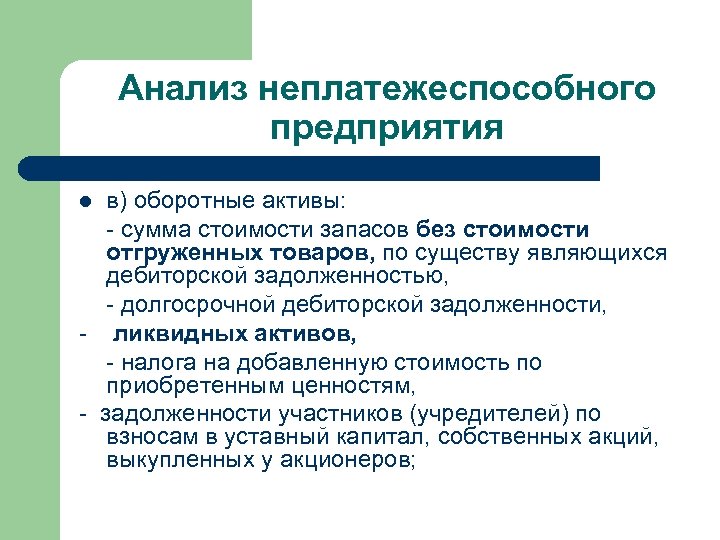 Анализ неплатежеспособного предприятия

в) оборотные активы:

- сумма стоимости запасов без стоимости отгруженных товаров, по существу являющихся дебиторской задолженностью,

- долгосрочной дебиторской задолженности,

- ликвидных активов,

- налога на добавленную стоимость по приобретенным ценностям,

- задолженности участников (учредителей) по взносам в уставный капитал, собственных акций, выкупленных у акционеров;